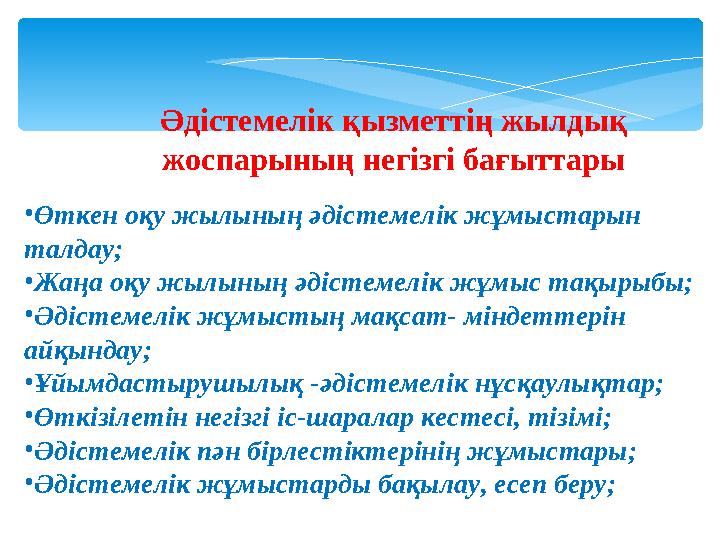 Әдістемелік қызметтің жылдық жоспарының негізгі бағыттары

•Өткен оқу жылының әдістемелік жұмыстарын талдау;
•Жаңа оқу жылының әдістемелік жұмыс тақырыбы;
•Әдістемелік жұмыстың мақсат- міндеттерін айқындау;
•Ұйымдастырушылық -әдістемелік нұсқаулықтар;
•Өткізілетін негізгі іс-шаралар кестесі, тізімі;
•Әдістемелік пән бірлестіктерінің жұмыстары;
•Әдістемелік жұмыстарды бақылау, есеп беру;